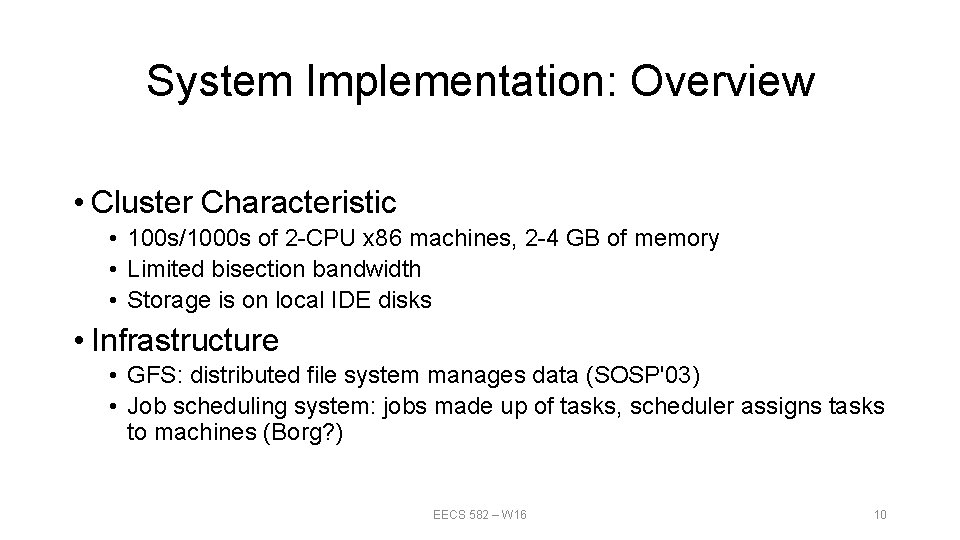 System Implementation: Overview

• Cluster Characteristic
• 100s/1000s of 2-CPU x86 machines, 2-4 GB of memory
• Limited bisection bandwidth
• Storage is on local IDE disks

• Infrastructure
• GFS: distributed file system manages data (SOSP'03)
• Job scheduling system: jobs made up of tasks, scheduler assigns tasks to machines (Borg?)

EECS 582 – W16

10